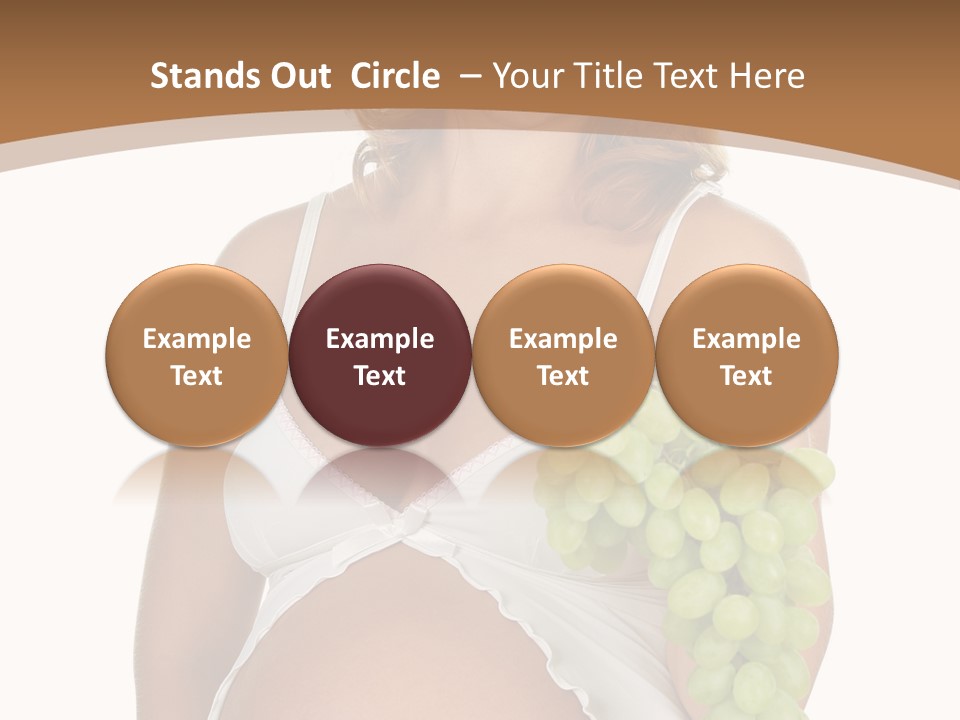 Stands Out Circle – Your Title Text Here

Example Text

Example Text

Example Text

Example Text